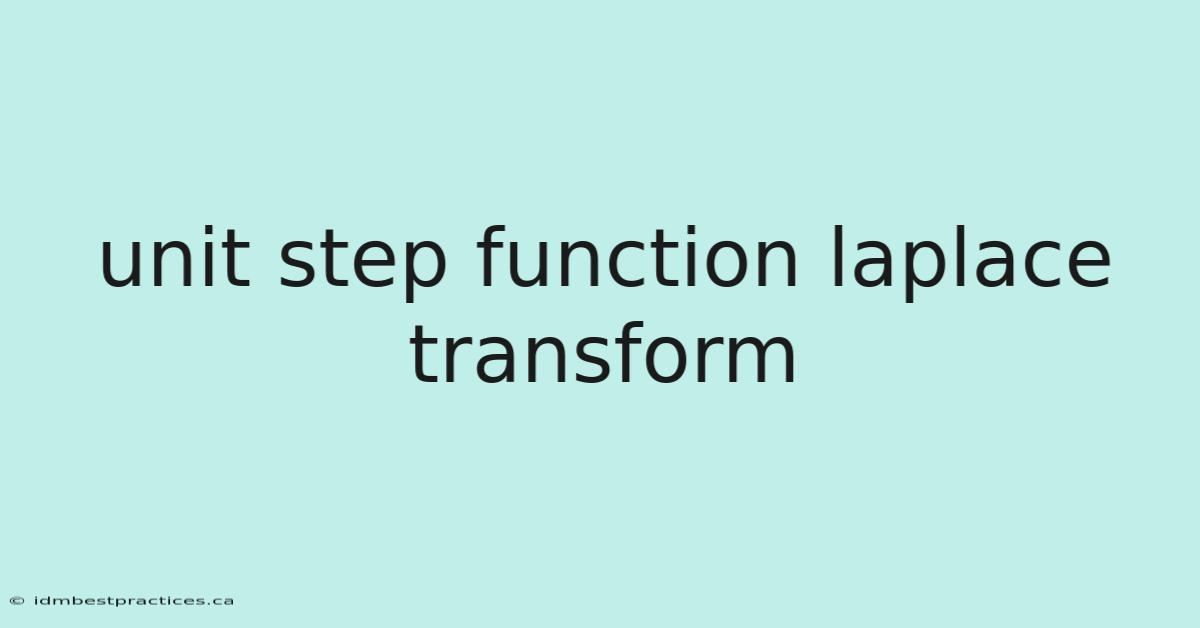 unit step function laplace transform

© idmbestpractices.ca